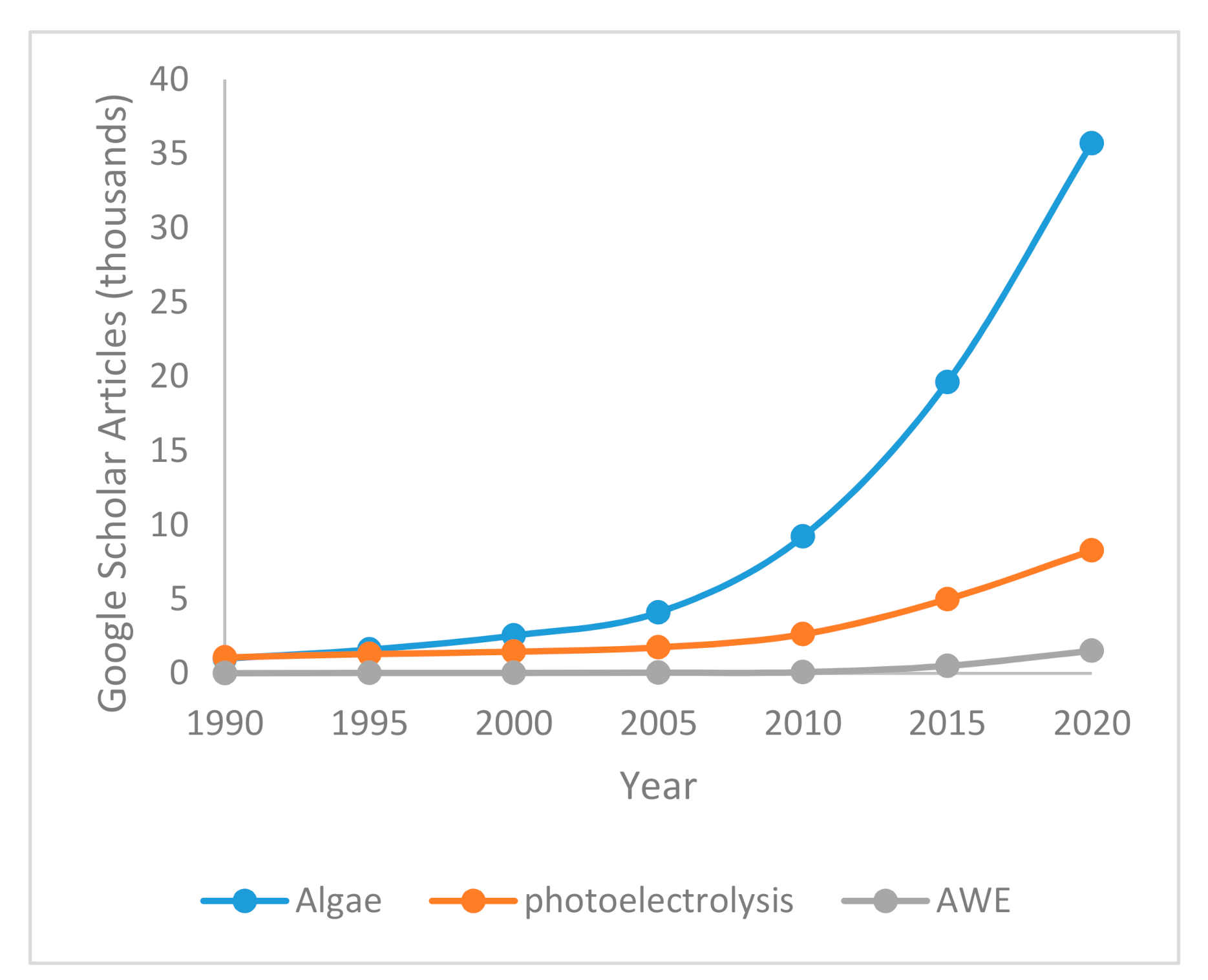 Google Scholar Articles (thousands)

40
35
30
25
20
15
10
5
0

1990 1995 2000 2005 2010 2015 2020

Year

Algae photoelectrolysis AWE